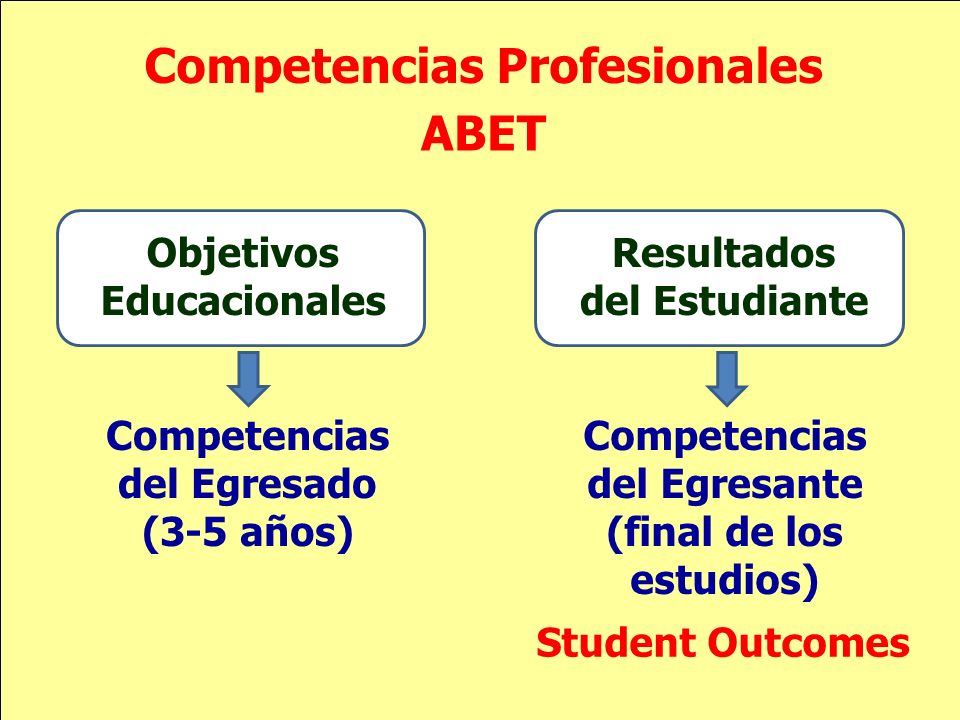 Competencias Profesionales
ABET

Objetivos Educacionales

Competencias del Egresado (3-5 años)

Resultados del Estudiante

Competencias del Egresante (final de los estudios)

Student Outcomes